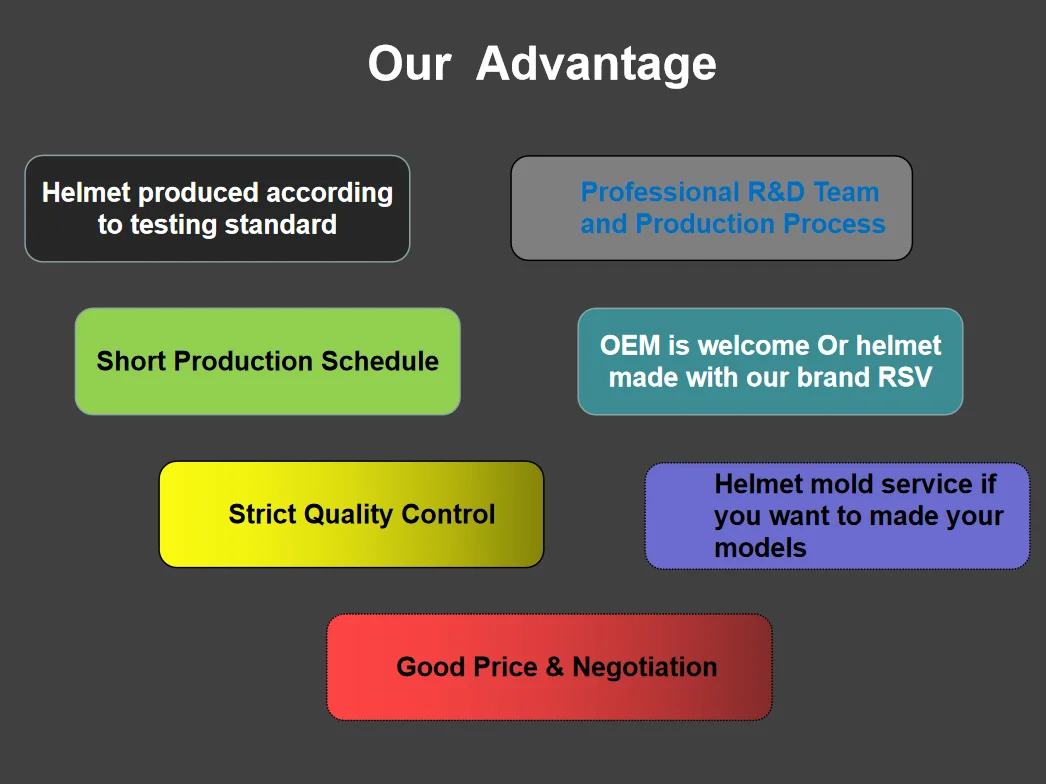 Our Advantage

Helmet produced according to testing standard

Professional R&D Team and Production Process

Short Production Schedule

OEM is welcome Or helmet made with our brand RSV

Strict Quality Control

Helmet mold service if you want to made your models

Good Price & Negotiation